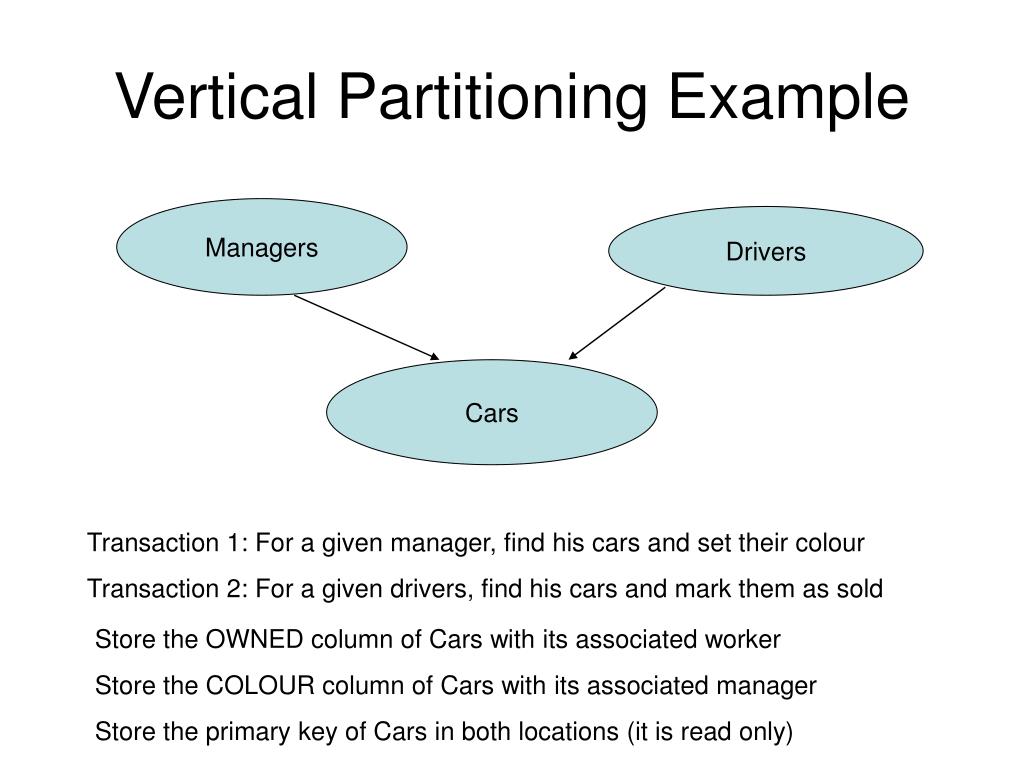 Vertical Partitioning Example

Managers

Drivers

Cars

Transaction 1: For a given manager, find his cars and set their colour

Transaction 2: For a given drivers, find his cars and mark them as sold

Store the OWNED column of Cars with its associated worker

Store the COLOUR column of Cars with its associated manager

Store the primary key of Cars in both locations (it is read only)